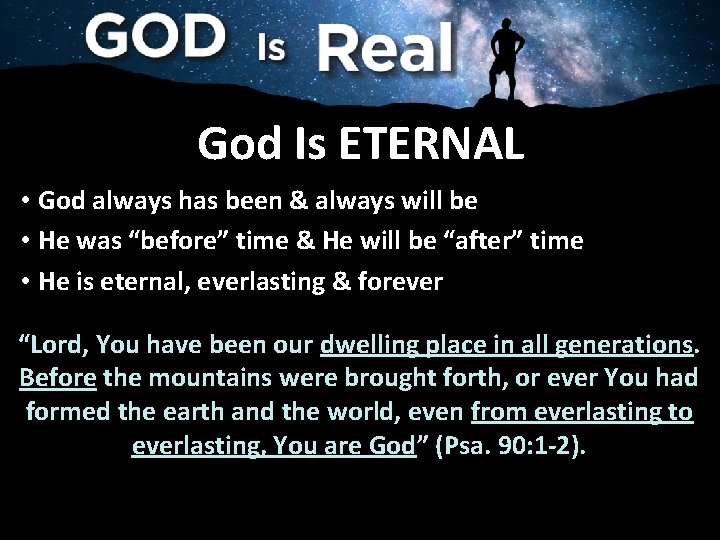 GOD Is Real

God Is ETERNAL

• God always has been & always will be
• He was “before” time & He will be “after” time
• He is eternal, everlasting & forever

“Lord, You have been our dwelling place in all generations. Before the mountains were brought forth, or ever You had formed the earth and the world, even from everlasting to everlasting, You are God” (Psa. 90:1-2).